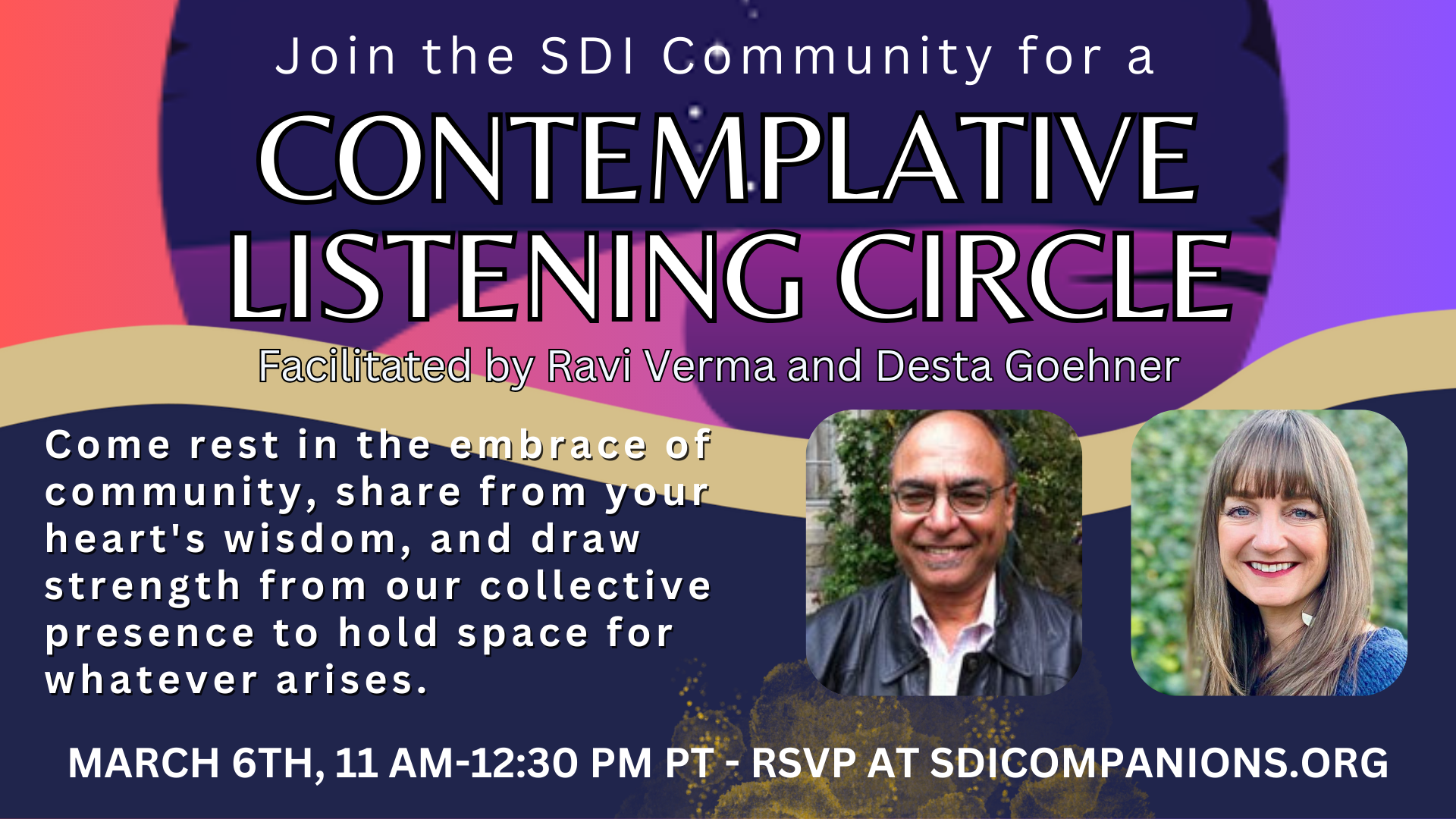 Join the SDI Community for a

CONTEMPLATIVE LISTENING CIRCLE

Facilitated by Ravi Verma and Desta Goehner

Come rest in the embrace of community, share from your heart's wisdom, and draw strength from our collective presence to hold space for whatever arises.

MARCH 6TH, 11 AM-12:30 PM PT - RSVP AT SDICOMPANIONS.ORG